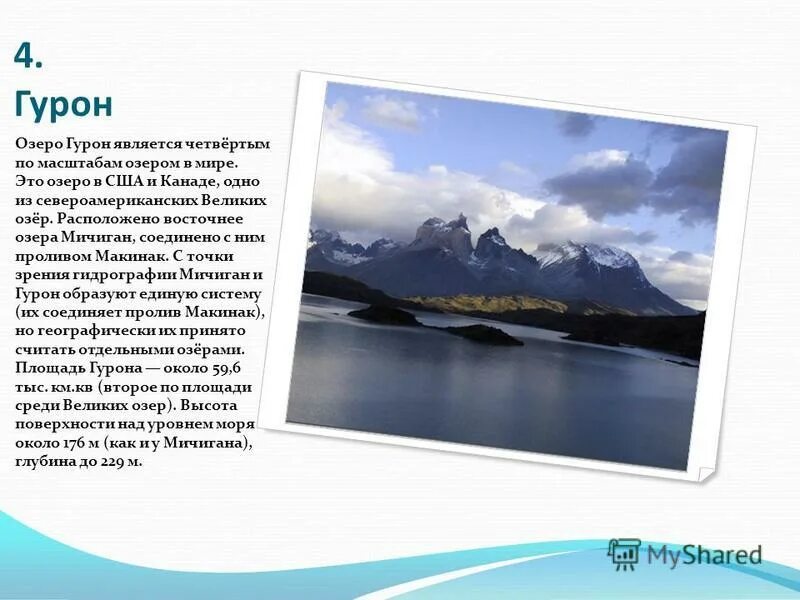 4.
Гурон

Озеро Гурон является четвёртым по масштабам озером в мире. Это озеро в США и Канаде, одно из североамериканских Великих озёр. Расположено восточнее озера Мичиган, соединено с ним проливом Макинак. С точки зрения гидрографии Мичиган и Гурон образуют единую систему (их соединяет пролив Макинак), но географически их принято считать отдельными озёрами. Площадь Гурона — около 59,6 тыс. км.кв (второе по площади среди Великих озер). Высота поверхности над уровнем моря около 176 м (как и у Мичигана), глубина до 229 м.

MyShared